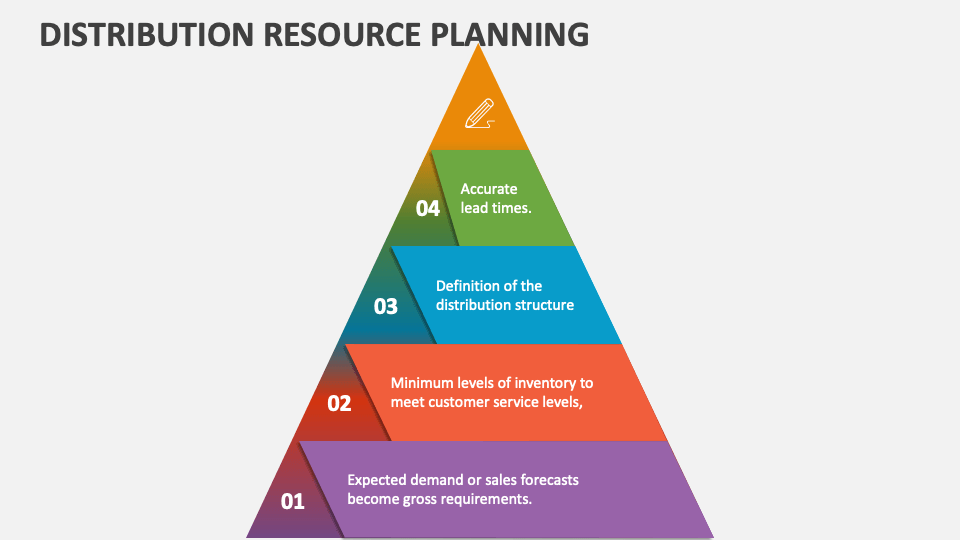 DISTRIBUTION RESOURCE PLANNING

04
Accurate lead times.

03
Definition of the distribution structure

02
Minimum levels of inventory to meet customer service levels,

01
Expected demand or sales forecasts become gross requirements.